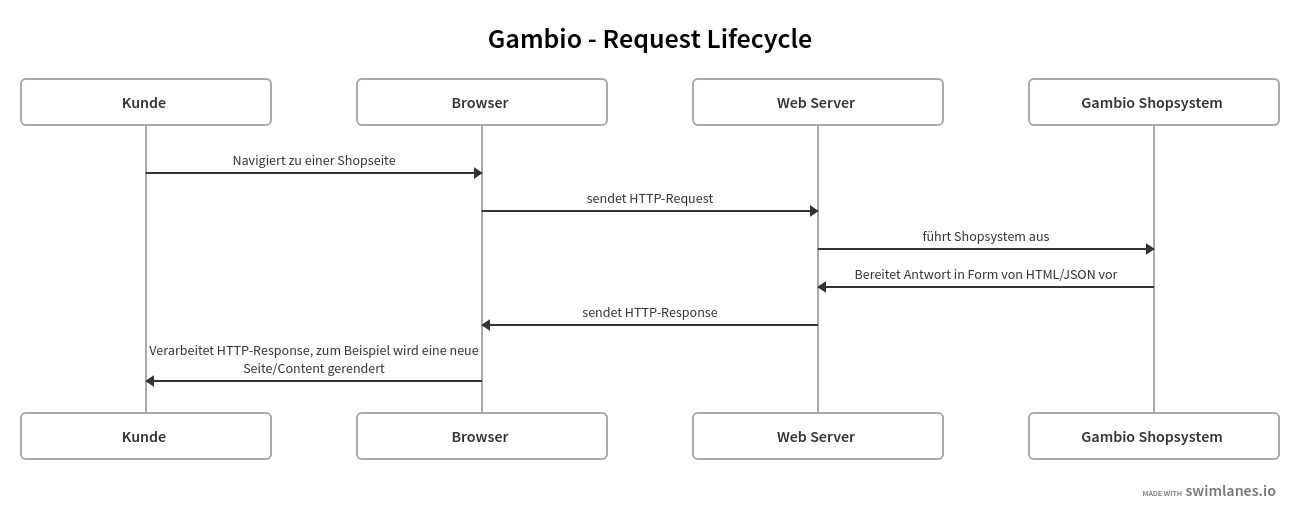 Gambio - Request Lifecycle

Kunde

Browser

Web Server

Gambio Shopsystem

Navigiert zu einer Shopseite

sendet HTTP-Request

führt Shopsystem aus

Bereitet Antwort in Form von HTML/JSON vor

sendet HTTP-Response

Verarbeitet HTTP-Response, zum Beispiel wird eine neue Seite/Content gerendert

Kunde

Browser

Web Server

Gambio Shopsystem

MADE WITH swimlanes.io